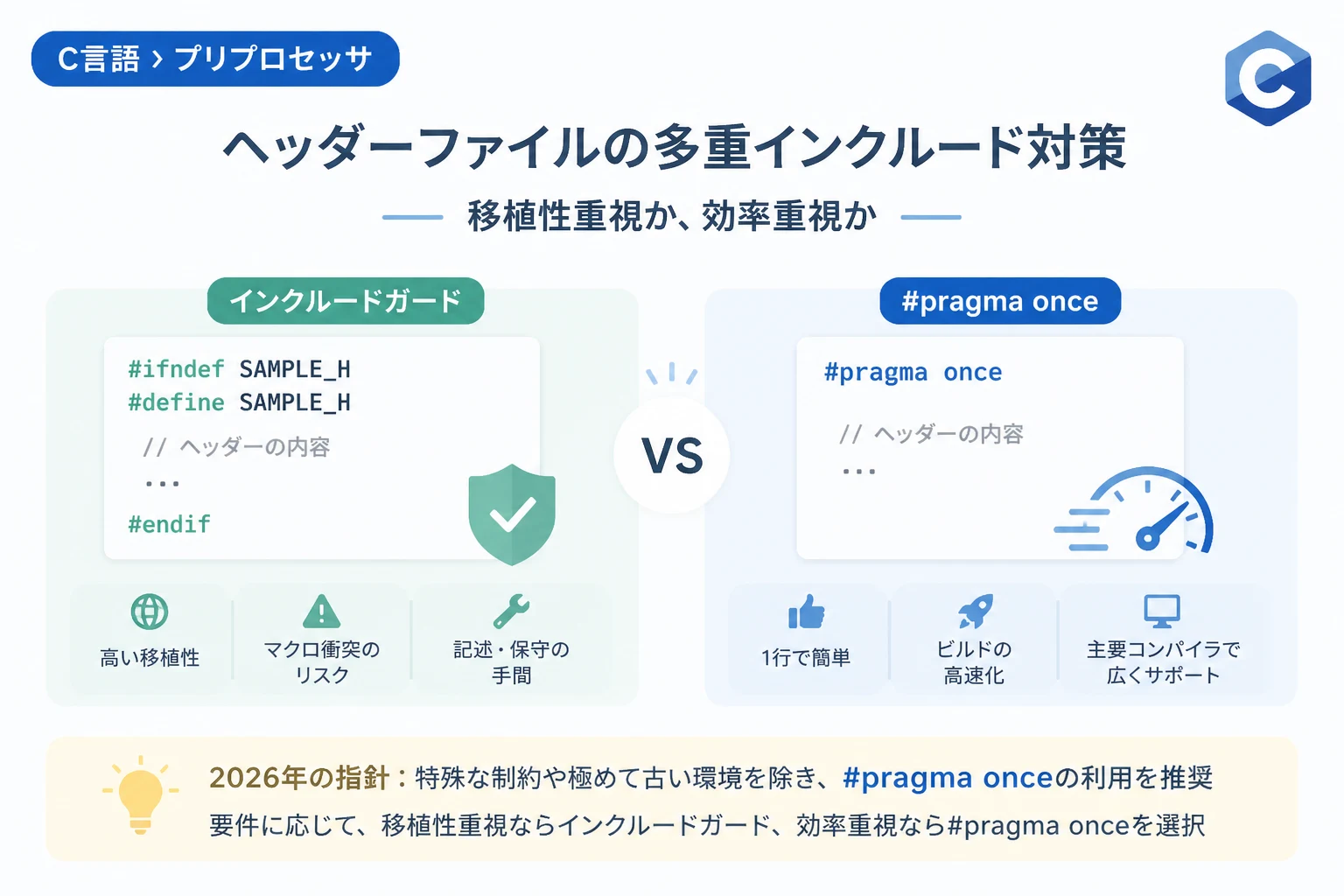 C言語 › プリプロセッサ

C

ヘッダーファイルの多重インクルード対策

移植性重視か、効率重視か

インクルードガード

#ifndef SAMPLE_H
#define SAMPLE_H
// ヘッダーの内容
...
#endif

高い移植性

マクロ衝突のリスク

記述・保守の手間

VS

#pragma once

#pragma once
// ヘッダーの内容
...

1行で簡単

ビルドの高速化

主要コンパイラで広くサポート

2026年の指針：特殊な制約や極めて古い環境を除き、#pragma onceの利用を推奨

要件に応じて、移植性重視ならインクルードガード、効率重視なら#pragma onceを選択